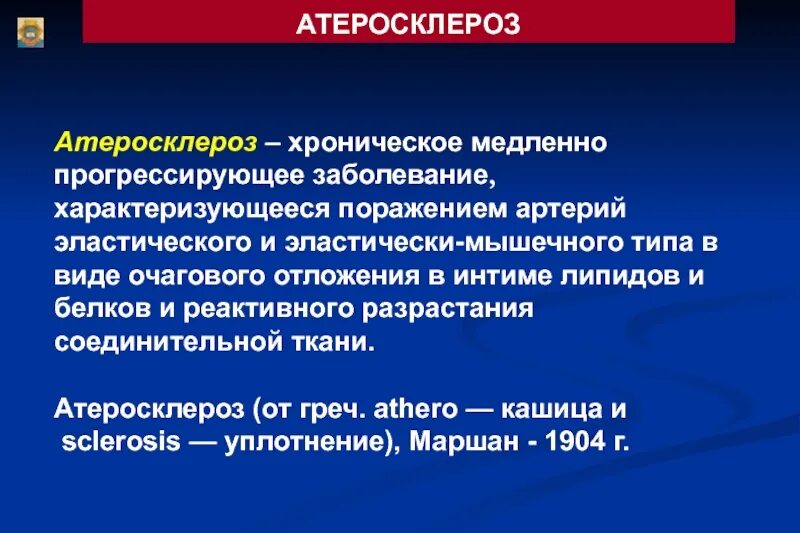 АТЕРОСКЛЕРОЗ

Атеросклероз – хроническое медленно прогрессирующее заболевание, характеризующееся поражением артерий эластического и эластически-мышечного типа в виде очагового отложения в интиме липидов и белков и реактивного разрастания соединительной ткани.

Атеросклероз (от греч. athero — кашица и sclerosis — уплотнение), Маршан - 1904 г.